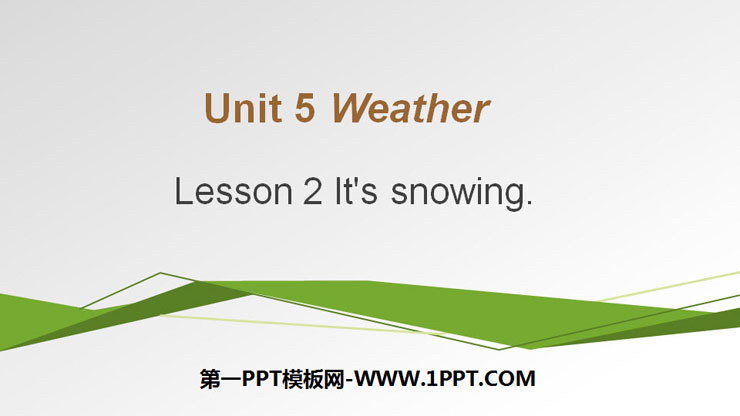 Unit 5 Weather

Lesson 2 It's snowing.

第一PPT模板网-WWW.1PPT.COM